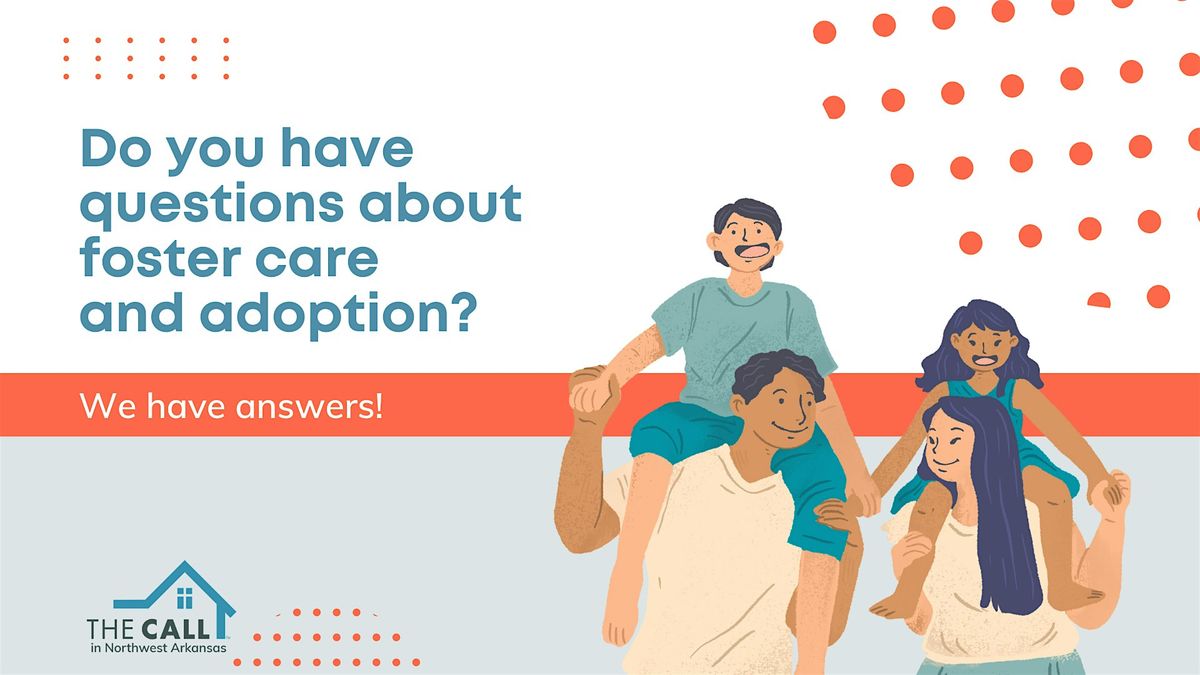 Do you have questions about foster care and adoption?

We have answers!

THE CALL
in Northwest Arkansas